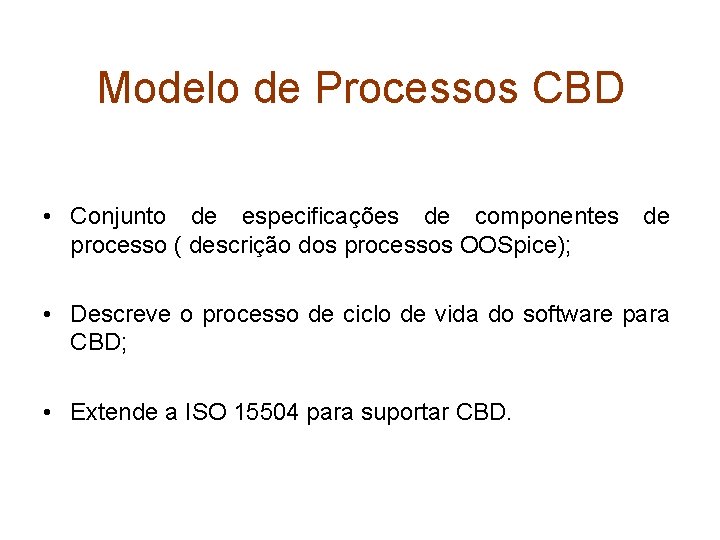 Modelo de Processos CBD

• Conjunto de especificações de componentes de processo ( descrição dos processos OOSpice);

• Descreve o processo de ciclo de vida do software para CBD;

• Extende a ISO 15504 para suportar CBD.